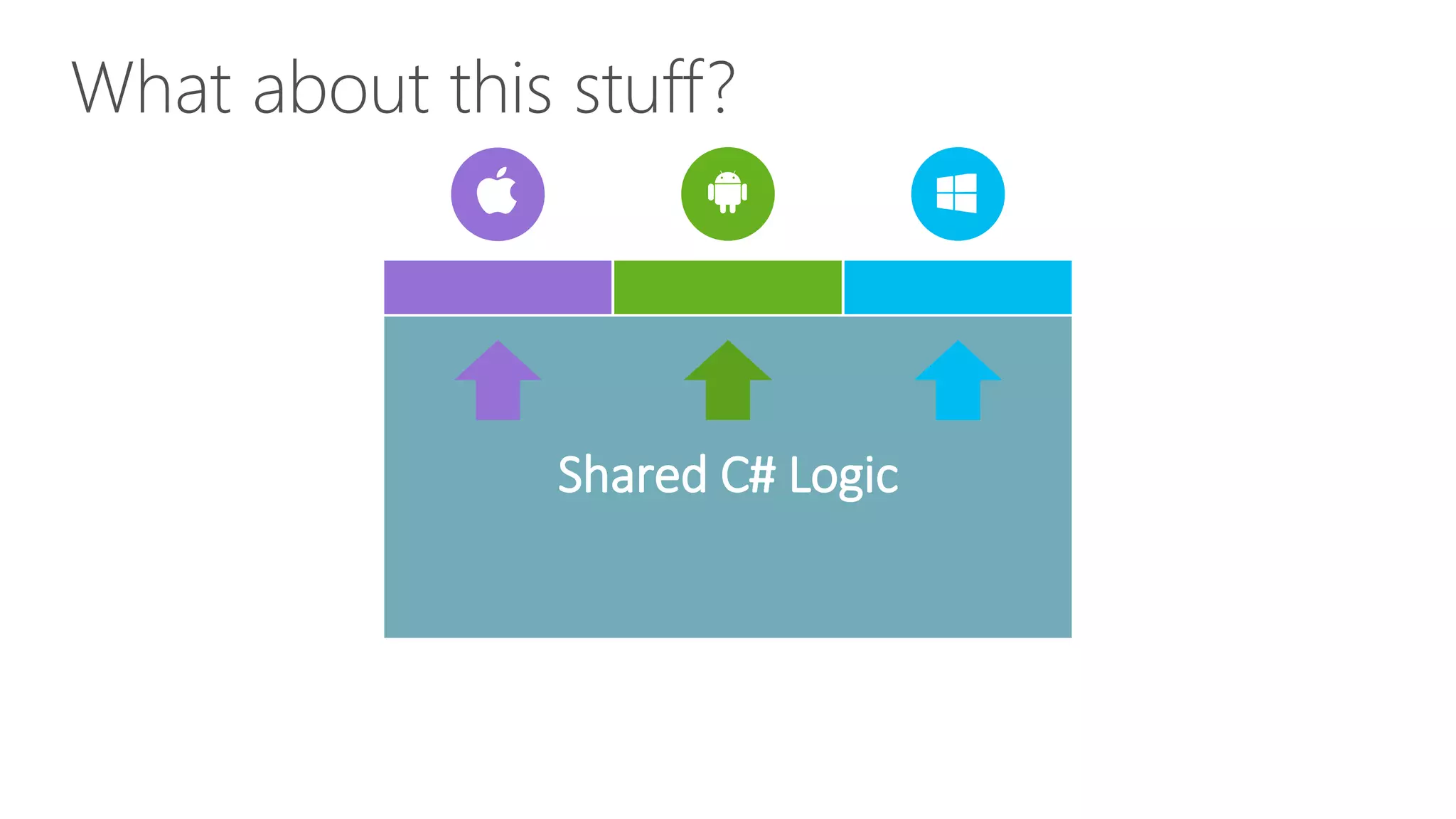 What about this stuff?

Shared C# Logic